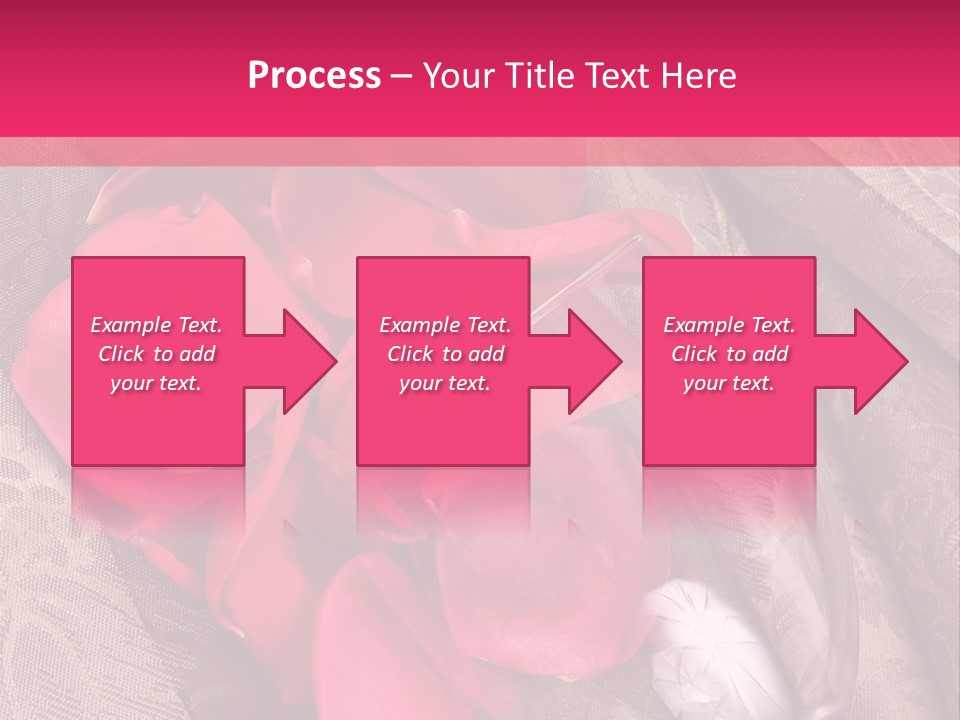 Process – Your Title Text Here

Example Text. Click to add your text.

Example Text. Click to add your text.

Example Text. Click to add your text.